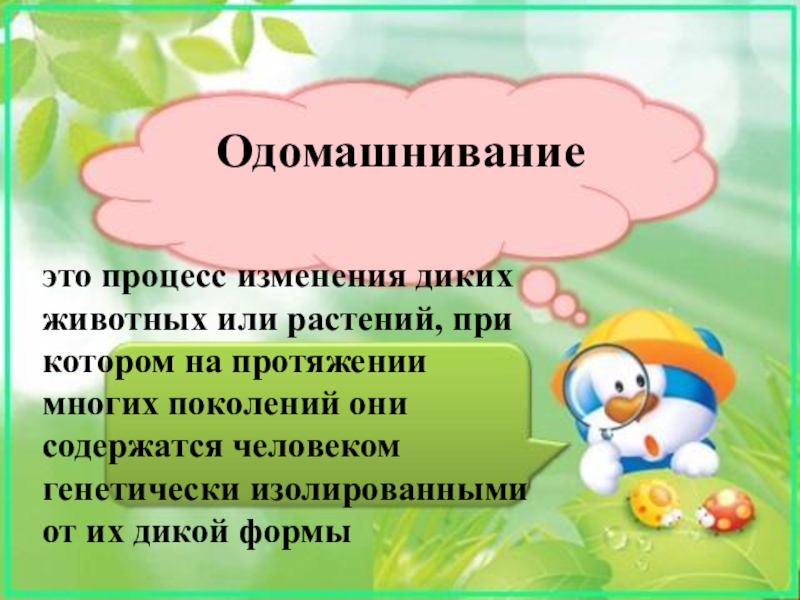 Одомашнивание

это процесс изменения диких животных или растений, при котором на протяжении многих поколений они содержатся человеком генетически изолированными от их дикой формы